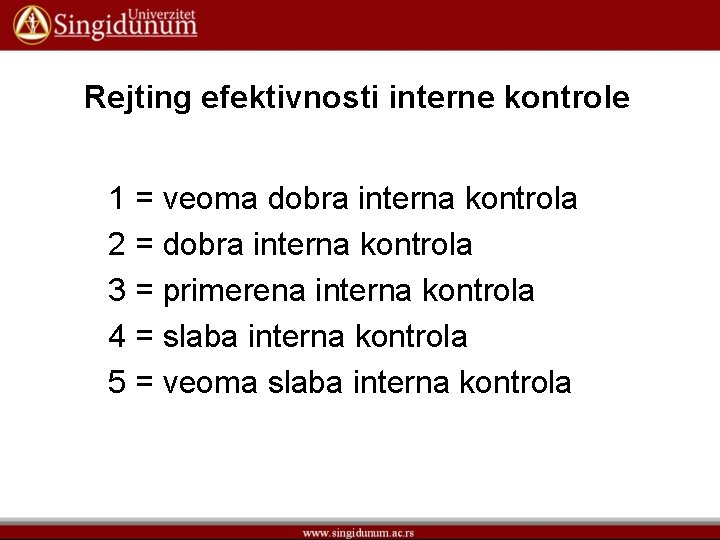 Univerzitet
Singidunum

Rejting efektivnosti interne kontrole

1 = veoma dobra interna kontrola
2 = dobra interna kontrola
3 = primerena interna kontrola
4 = slaba interna kontrola
5 = veoma slaba interna kontrola

www.singidunum.ac.rs